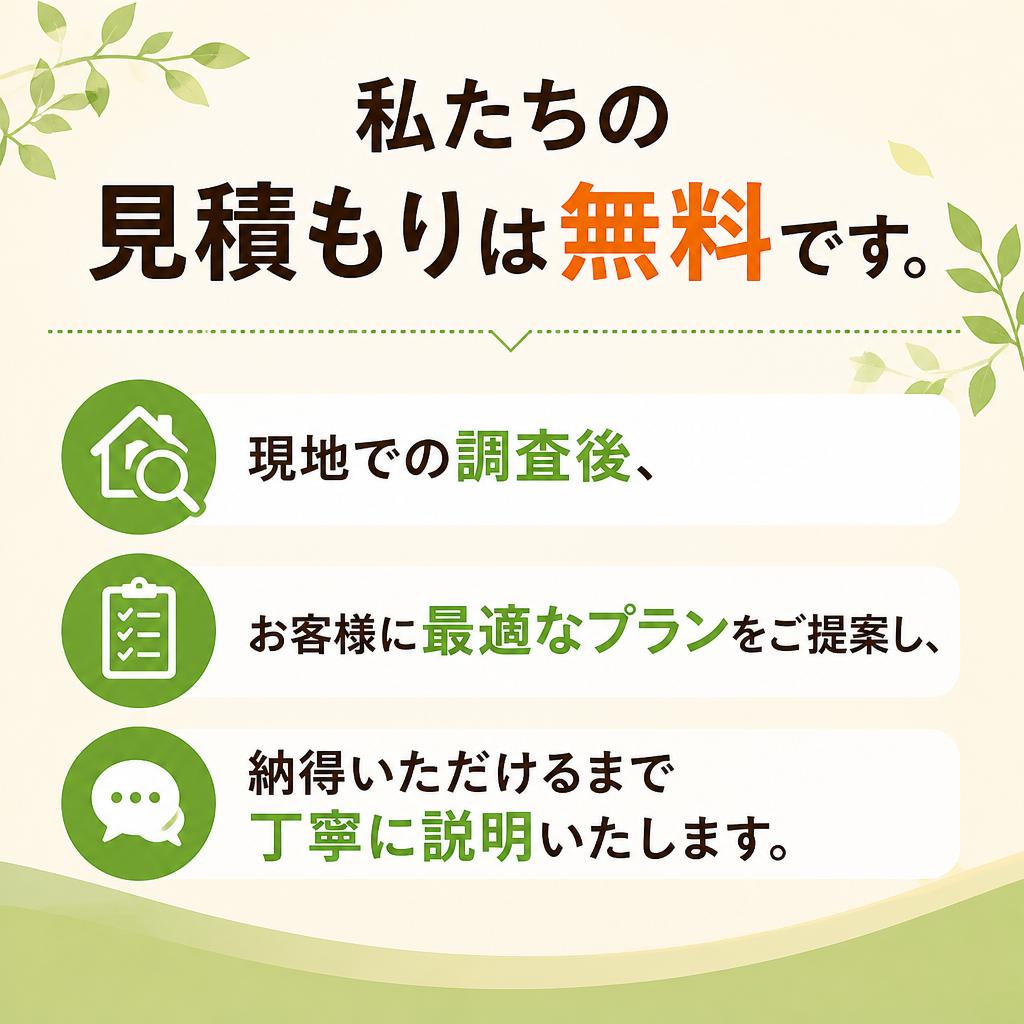 私たちの
見積もりは無料です。

現地での調査後、

お客様に最適なプランをご提案し、

納得いただけるまで
丁寧に説明いたします。